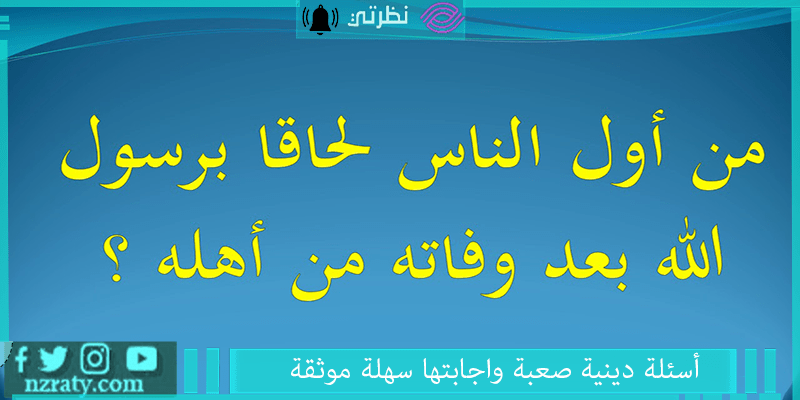 نظرتي

من أول الناس لحاقا برسول الله بعد وفاته من أهله ؟

أسئلة دينية صعبة واجابتها سهلة موثقة

nzraty.com